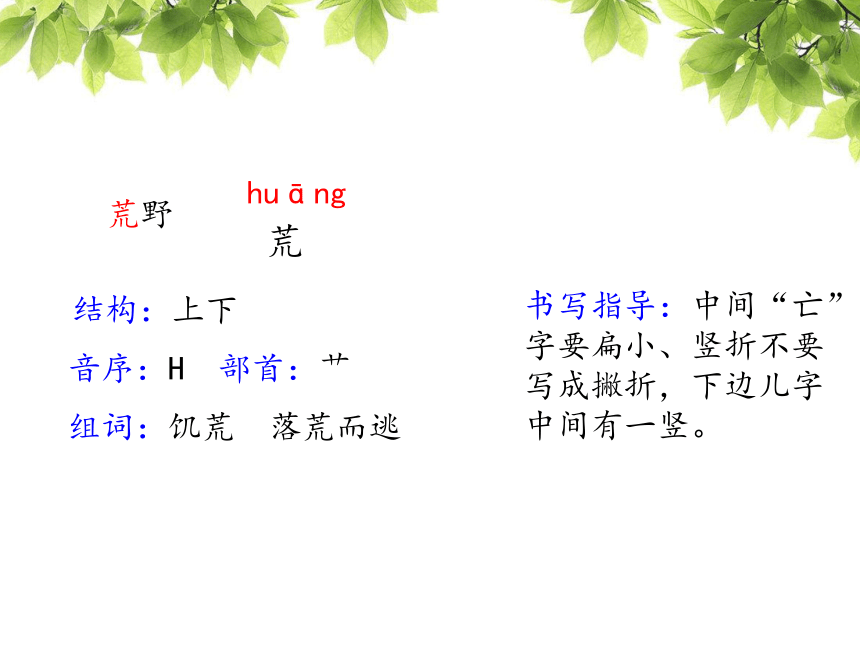 荒野

hu ā ng

荒

结构：上下

音序：H　部首：艹

组词：饥荒　落荒而逃

书写指导：中间“亡”字要扁小、竖折不要写成撇折，下边儿字中间有一竖。